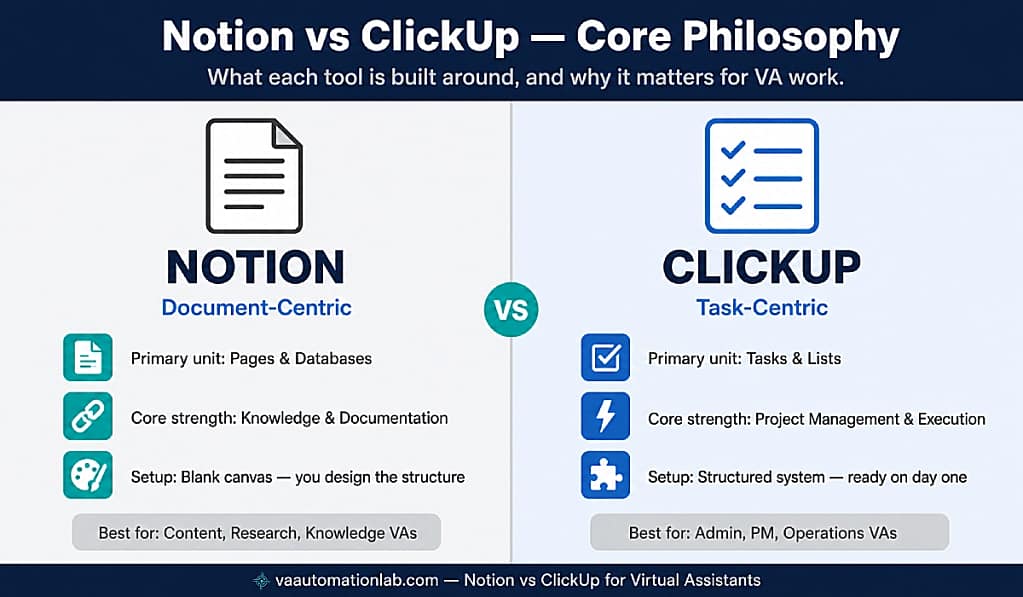 Notion vs ClickUp — Core Philosophy

What each tool is built around, and why it matters for VA work.

NOTION

Document-Centric

Primary unit: Pages & Databases

Core strength: Knowledge & Documentation

Setup: Blank canvas — you design the structure

Best for: Content, Research, Knowledge VAs

VS

CLICKUP

Task-Centric

Primary unit: Tasks & Lists

Core strength: Project Management & Execution

Setup: Structured system — ready on day one

Best for: Admin, PM, Operations VAs

vaautomationlab.com — Notion vs ClickUp for Virtual Assistants